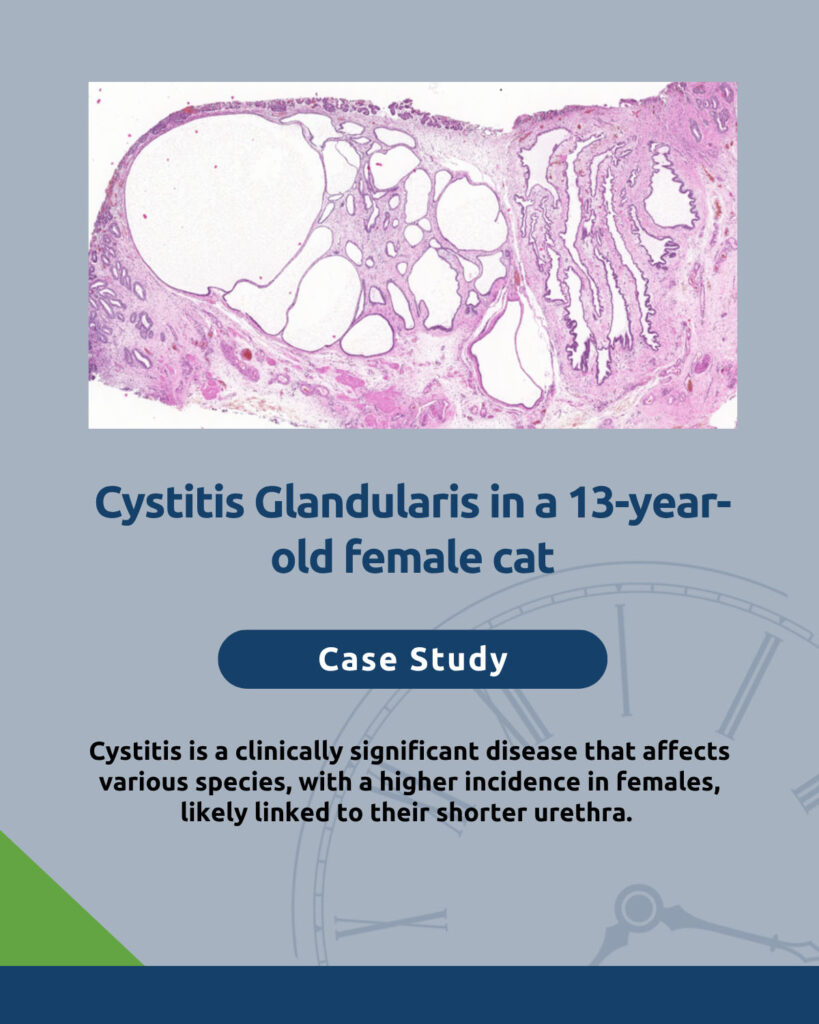 Cystitis Glandularis in a 13-year-old female cat

Case Study

Cystitis is a clinically significant disease that affects various species, with a higher incidence in females, likely linked to their shorter urethra.